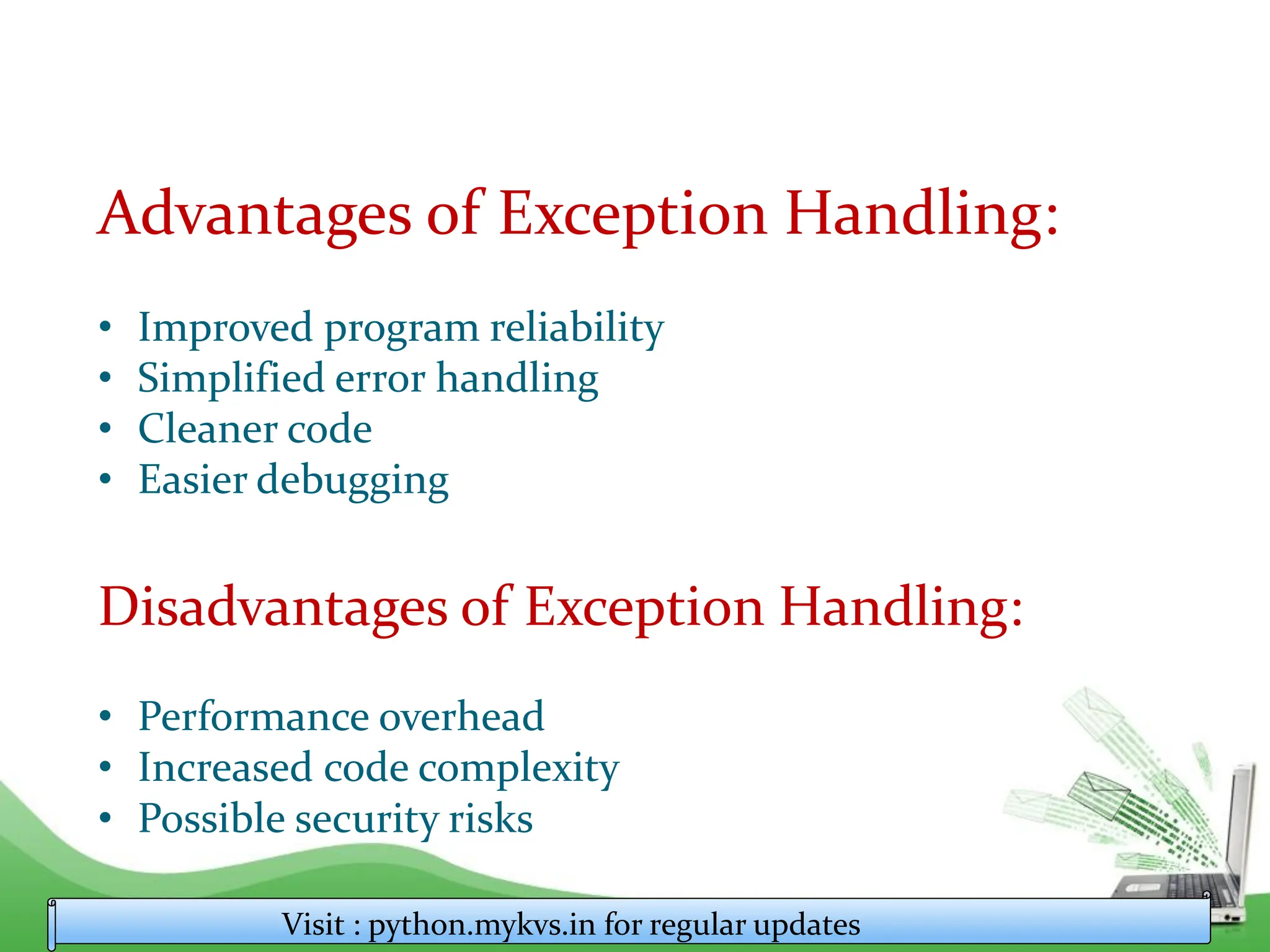 Advantages of Exception Handling:

• Improved program reliability
• Simplified error handling
• Cleaner code
• Easier debugging

Disadvantages of Exception Handling:

• Performance overhead
• Increased code complexity
• Possible security risks

Visit : python.mykvs.in for regular updates